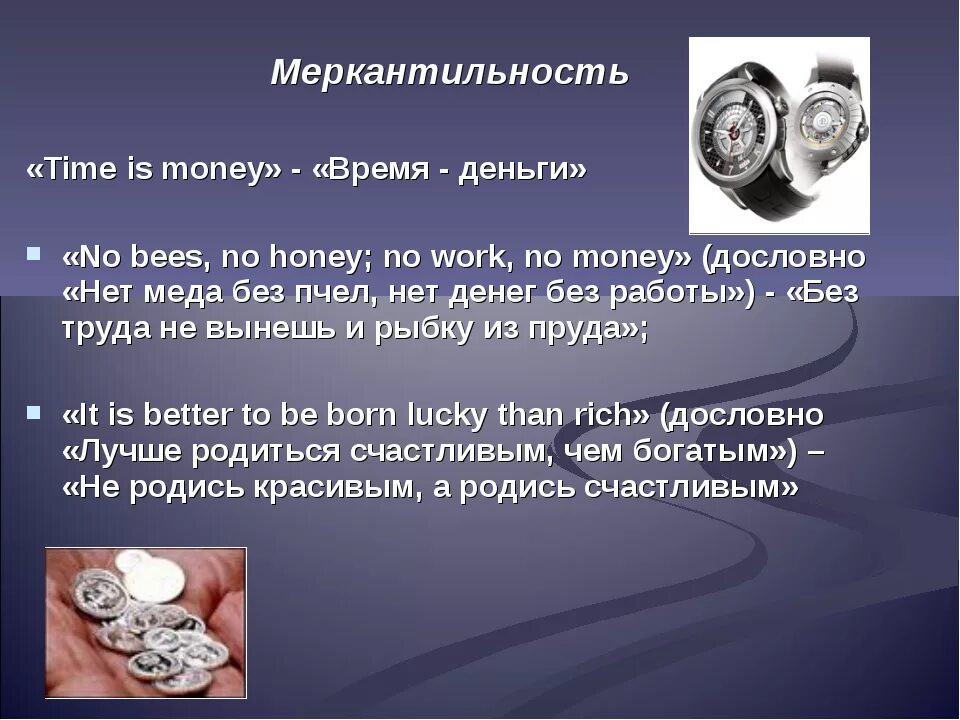 Меркантильность

«Time is money» - «Время - деньги»

«No bees, no honey; no work, no money» (дословно «Нет меда без пчел, нет денег без работы») - «Без труда не вынешь и рыбку из пруда»;

«It is better to be born lucky than rich» (дословно «Лучше родиться счастливым, чем богатым») – «Не родись красивым, а родись счастливым»